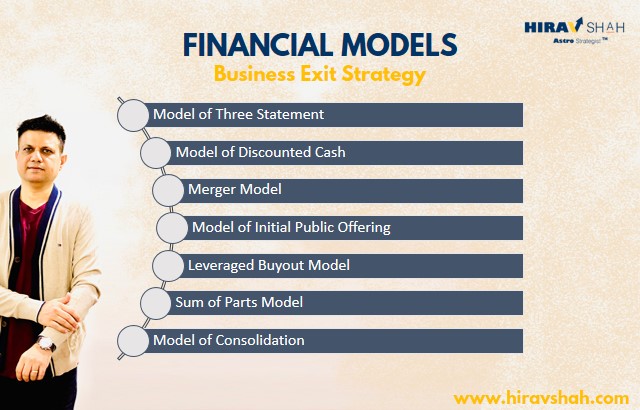 HIRAV SHAH
Astro Strategist™

FINANCIAL MODELS
Business Exit Strategy

Model of Three Statement
Model of Discounted Cash
Merger Model
Model of Initial Public Offering
Leveraged Buyout Model
Sum of Parts Model
Model of Consolidation

www.hiravshah.com